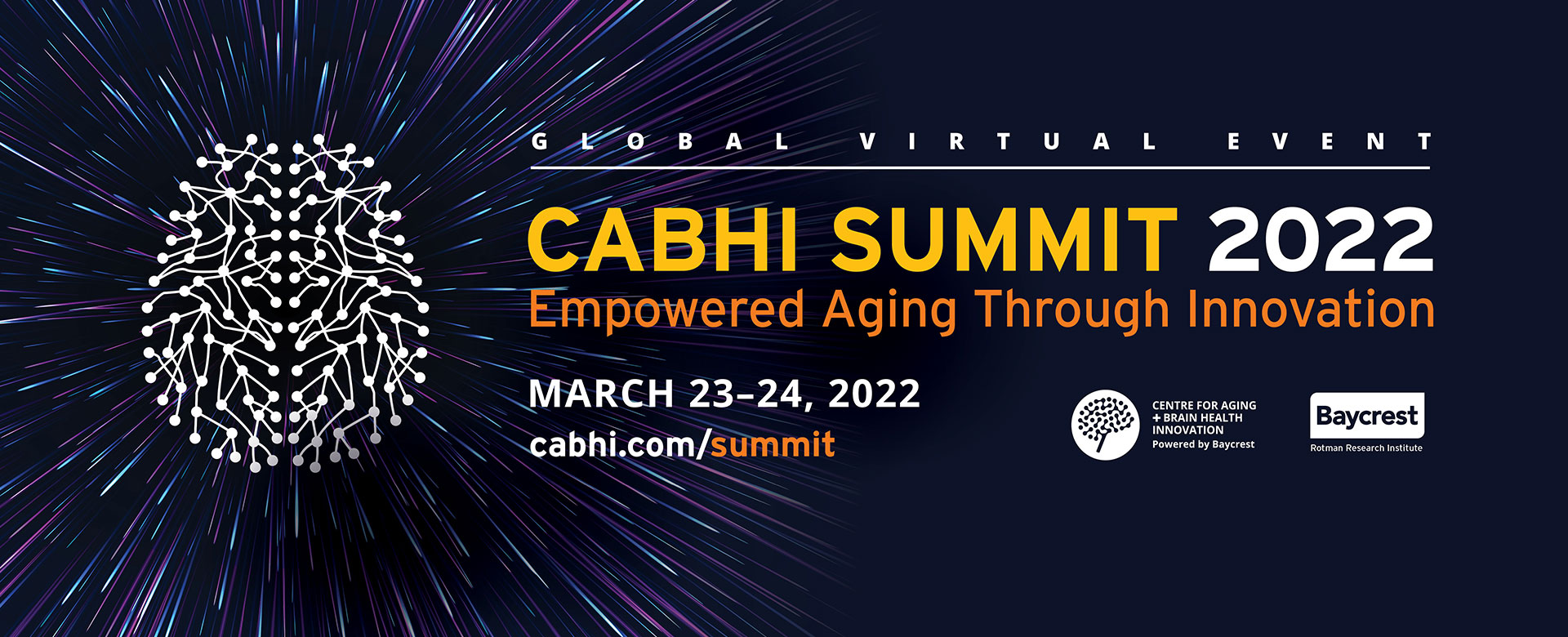 GLOBAL VIRTUAL EVENT

CABHI SUMMIT 2022
Empowered Aging Through Innovation

MARCH 23–24, 2022
cabhi.com/summit

CENTRE FOR AGING + BRAIN HEALTH INNOVATION
Powered by Baycrest

Baycrest
Rotman Research Institute